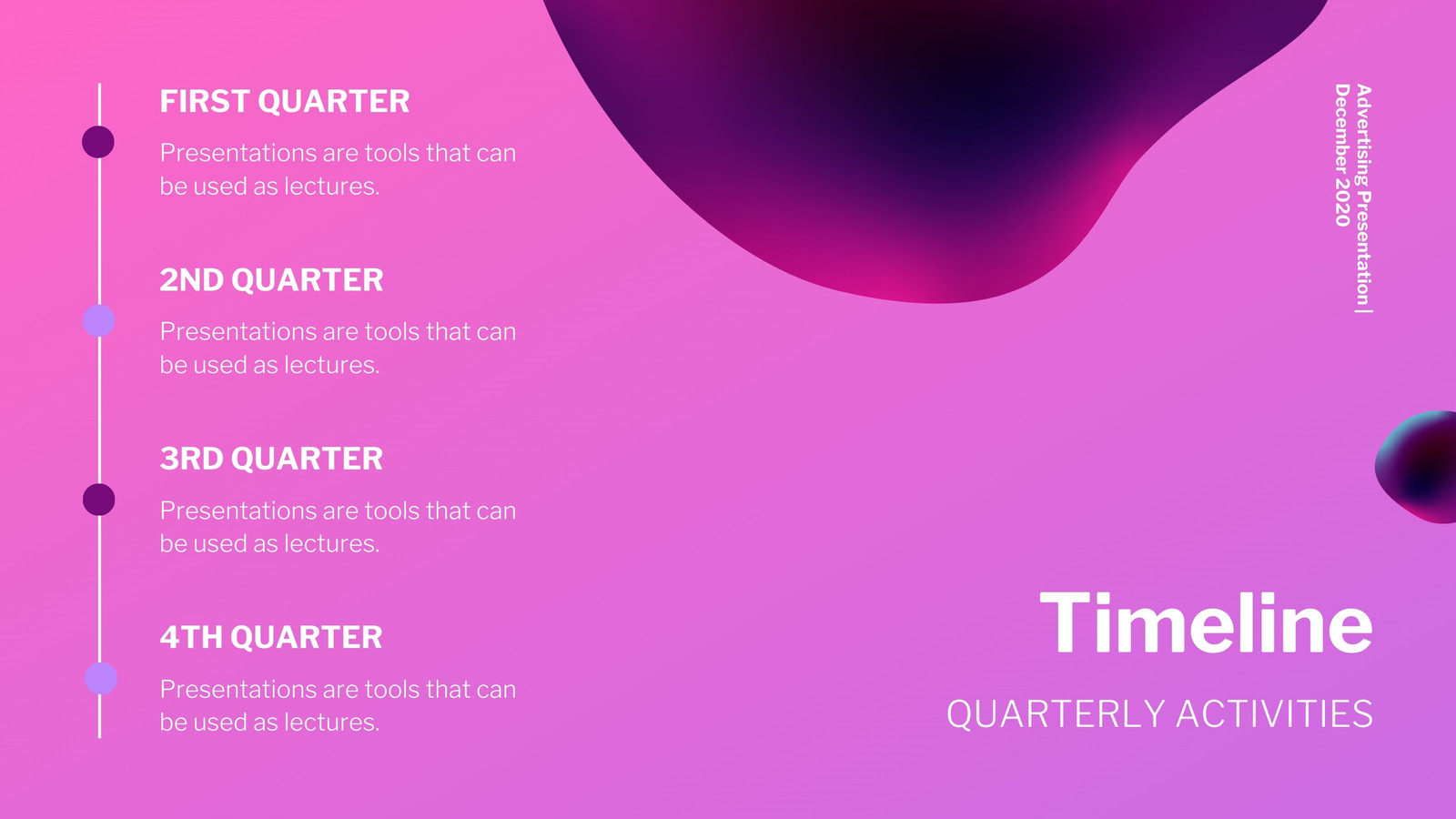 FIRST QUARTER

Presentations are tools that can be used as lectures.

2ND QUARTER

Presentations are tools that can be used as lectures.

3RD QUARTER

Presentations are tools that can be used as lectures.

4TH QUARTER

Presentations are tools that can be used as lectures.

Advertising Presentation | December 2020

Timeline

QUARTERLY ACTIVITIES